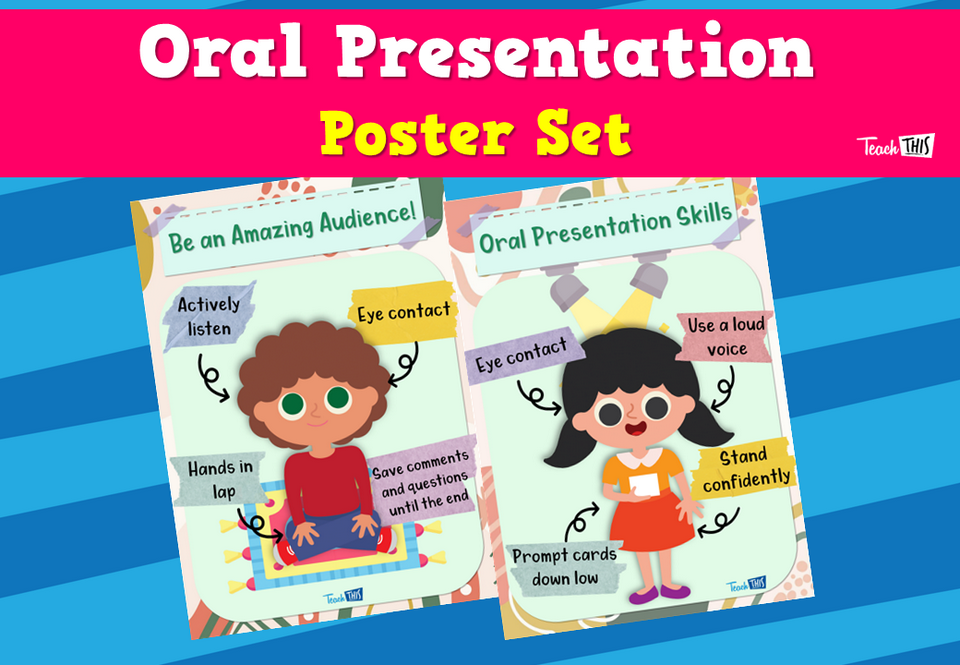 Oral Presentation
Poster Set
Teach THIS

Be an Amazing Audience!
Actively listen
Eye contact
Hands in lap
Save comments and questions until the end
Teach THIS

Oral Presentation Skills
Eye contact
Use a loud voice
Stand confidently
Prompt cards down low
Teach THIS